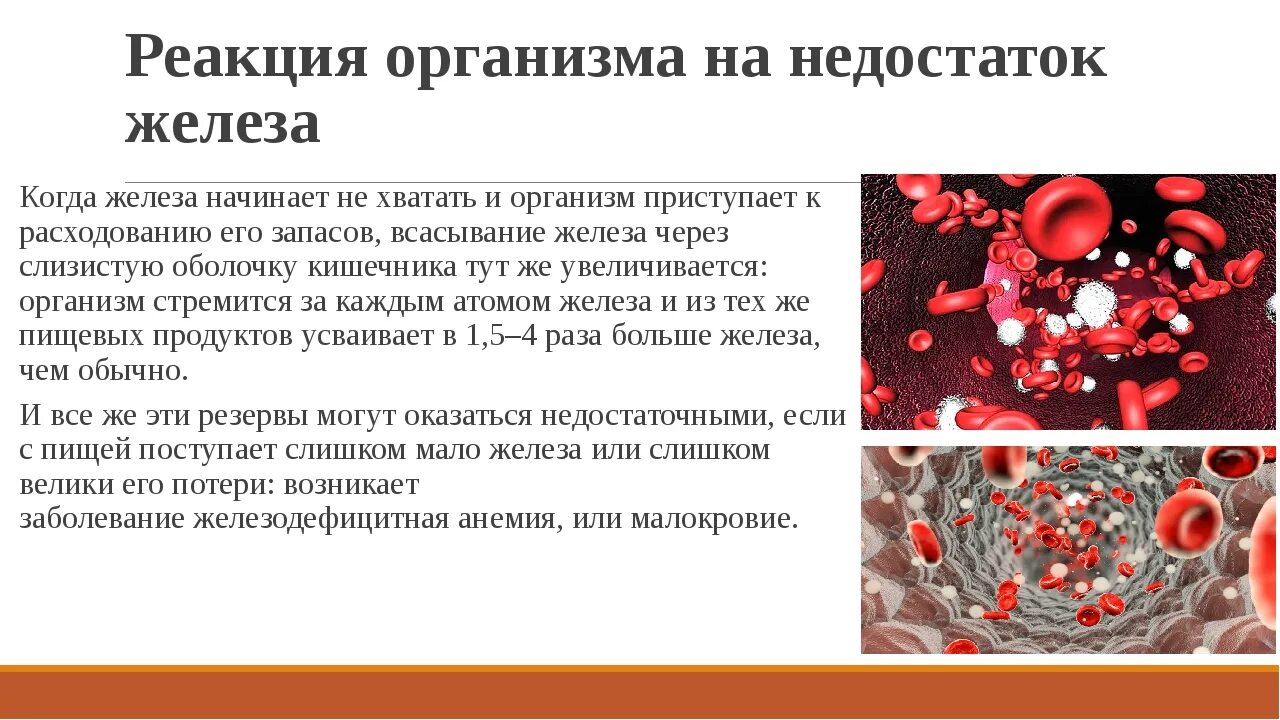 Реакция организма на недостаток железа

Когда железа начинает не хватать и организм приступает к расходованию его запасов, всасывание железа через слизистую оболочку кишечника тут же увеличивается: организм стремится за каждым атомом железа и из тех же пищевых продуктов усваивает в 1,5–4 раза больше железа, чем обычно.

И все же эти резервы могут оказаться недостаточными, если с пищей поступает слишком мало железа или слишком велики его потери: возникает заболевание железодефицитная анемия, или малокровие.